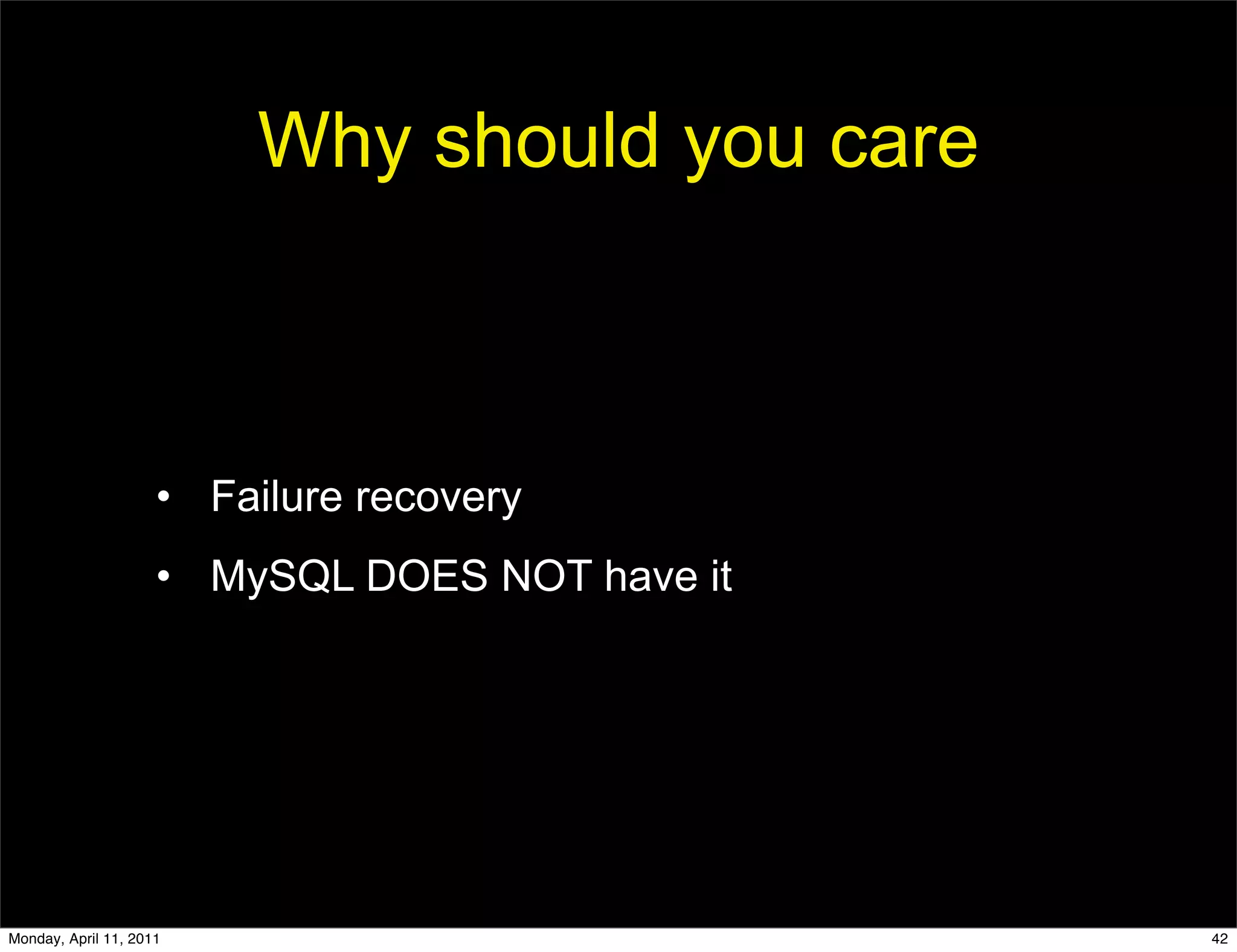 Why should you care

• Failure recovery
• MySQL DOES NOT have it

Monday, April 11, 2011

42